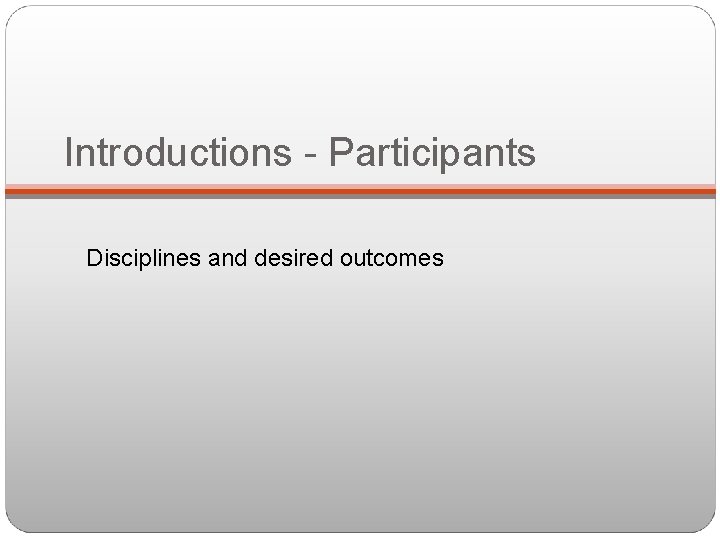 Introductions - Participants

Disciplines and desired outcomes